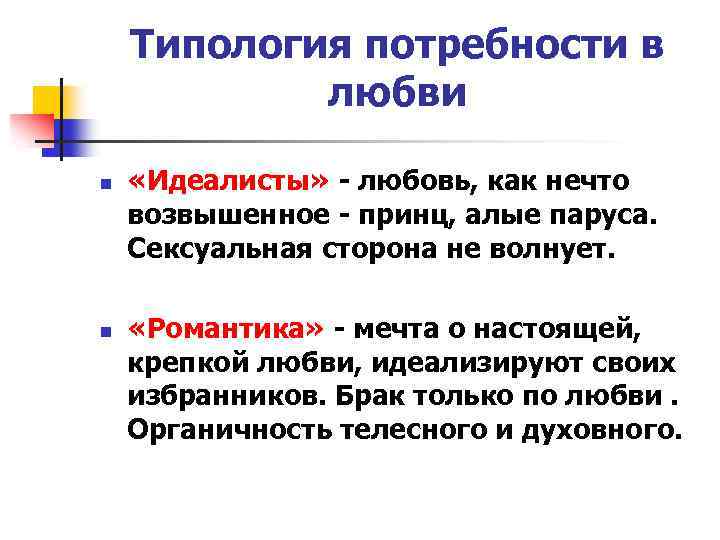 Типология потребности в любви

«Идеалисты» - любовь, как нечто возвышенное - принц, алые паруса. Сексуальная сторона не волнует.

«Романтика» - мечта о настоящей, крепкой любви, идеализируют своих избранников. Брак только по любви . Органичность телесного и духовного.